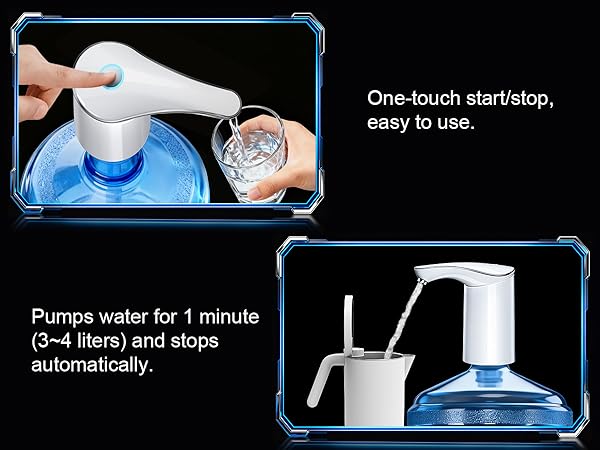 One-touch start/stop, easy to use.

Pumps water for 1 minute (3~4 liters) and stops automatically.